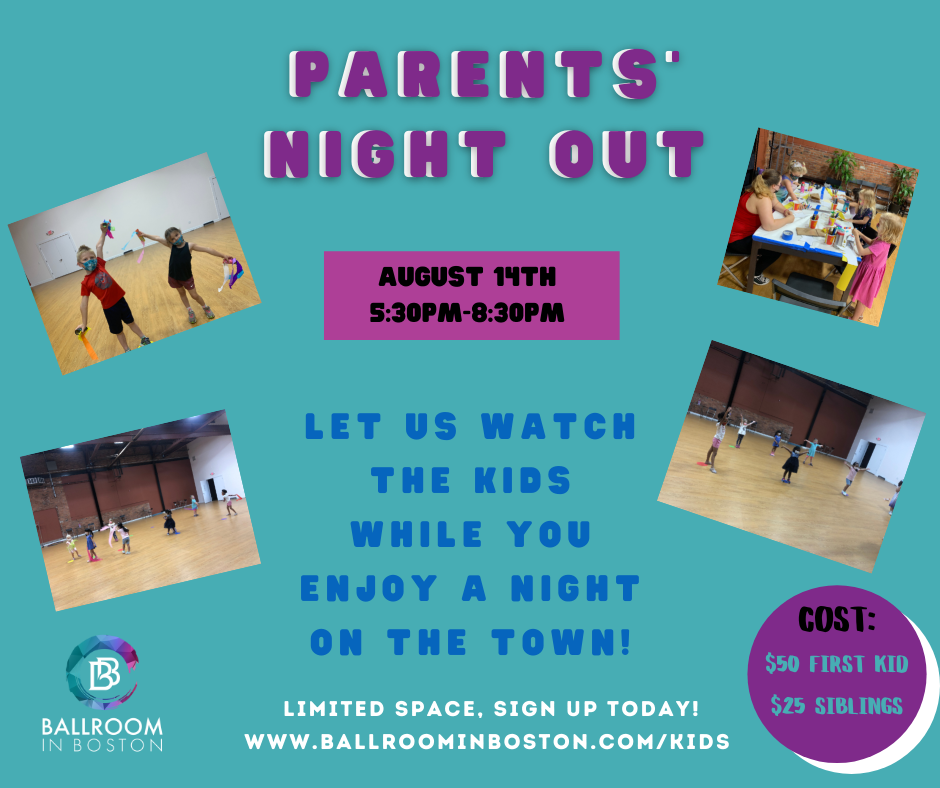 PARENTS' NIGHT OUT

AUGUST 14TH
5:30PM-8:30PM

LET US WATCH THE KIDS WHILE YOU ENJOY A NIGHT ON THE TOWN!

COST:
$50 FIRST KID
$25 SIBLINGS

BB
BALLROOM IN BOSTON

LIMITED SPACE, SIGN UP TODAY!
WWW.BALLROOMINBOSTON.COM/KIDS